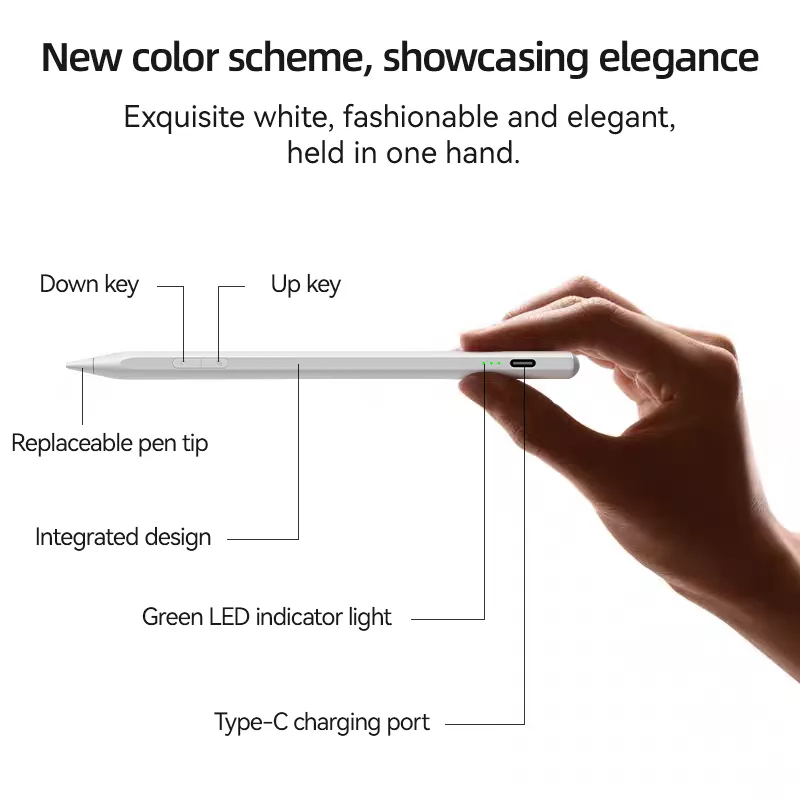 New color scheme, showcasing elegance

Exquisite white, fashionable and elegant, held in one hand.

Down key

Up key

Replaceable pen tip

Integrated design

Green LED indicator light

Type-C charging port